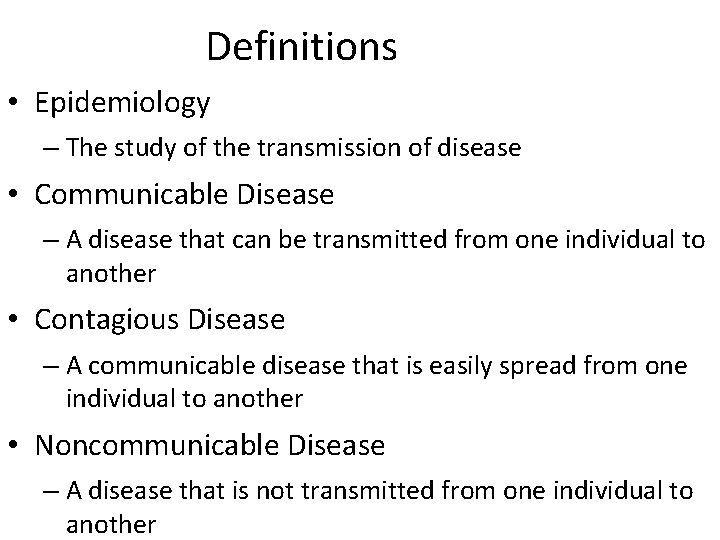 Definitions

• Epidemiology
– The study of the transmission of disease

• Communicable Disease
– A disease that can be transmitted from one individual to another

• Contagious Disease
– A communicable disease that is easily spread from one individual to another

• Noncommunicable Disease
– A disease that is not transmitted from one individual to another